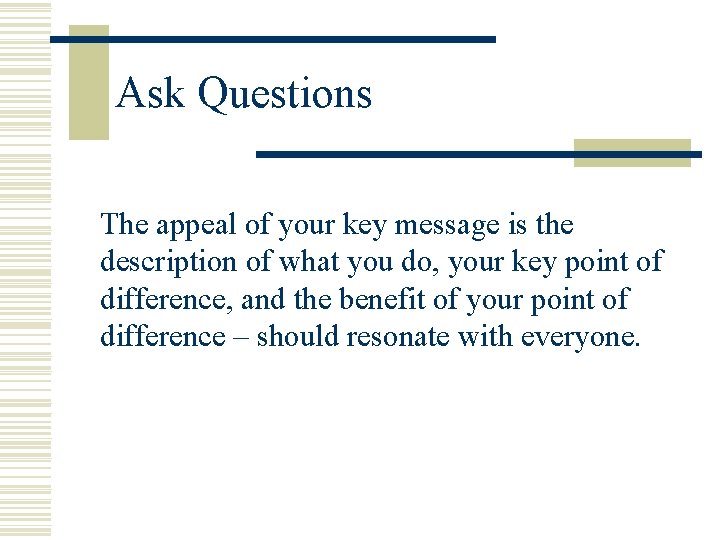 Ask Questions

The appeal of your key message is the description of what you do, your key point of difference, and the benefit of your point of difference – should resonate with everyone.